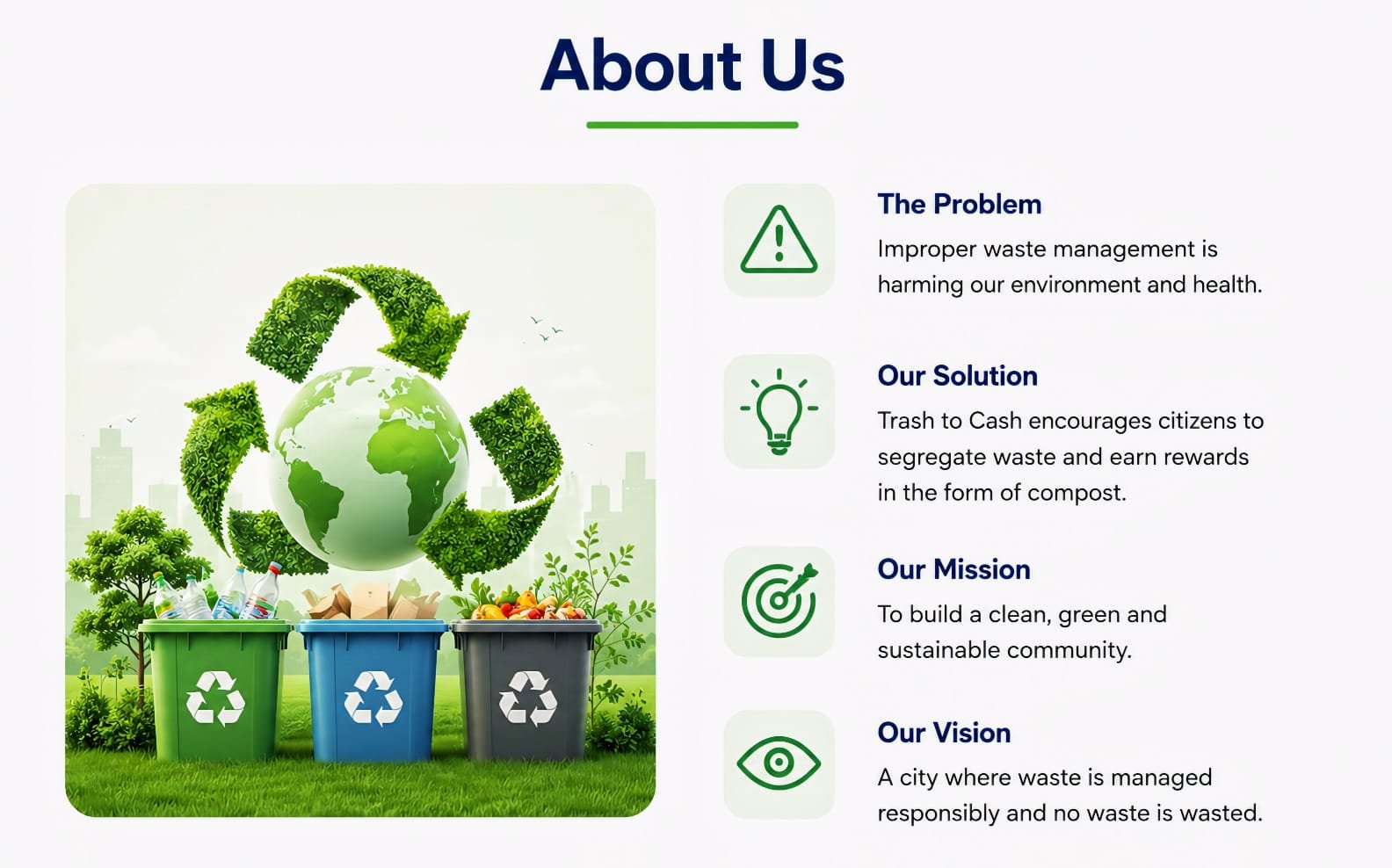 About Us

The Problem
Improper waste management is harming our environment and health.

Our Solution
Trash to Cash encourages citizens to segregate waste and earn rewards in the form of compost.

Our Mission
To build a clean, green and sustainable community.

Our Vision
A city where waste is managed responsibly and no waste is wasted.